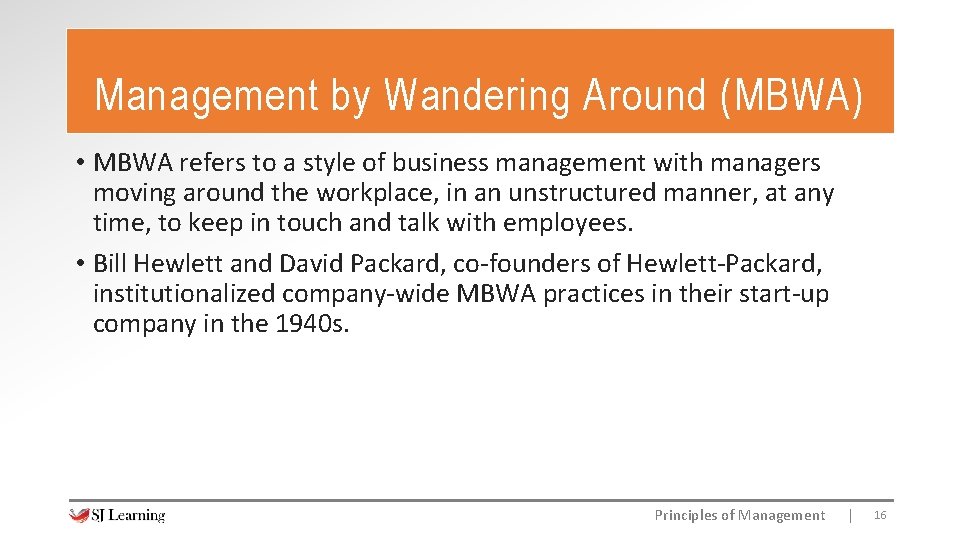 Management by Wandering Around (MBWA)

• MBWA refers to a style of business management with managers moving around the workplace, in an unstructured manner, at any time, to keep in touch and talk with employees.

• Bill Hewlett and David Packard, co-founders of Hewlett-Packard, institutionalized company-wide MBWA practices in their start-up company in the 1940s.

SJ Learning

Principles of Management | 16